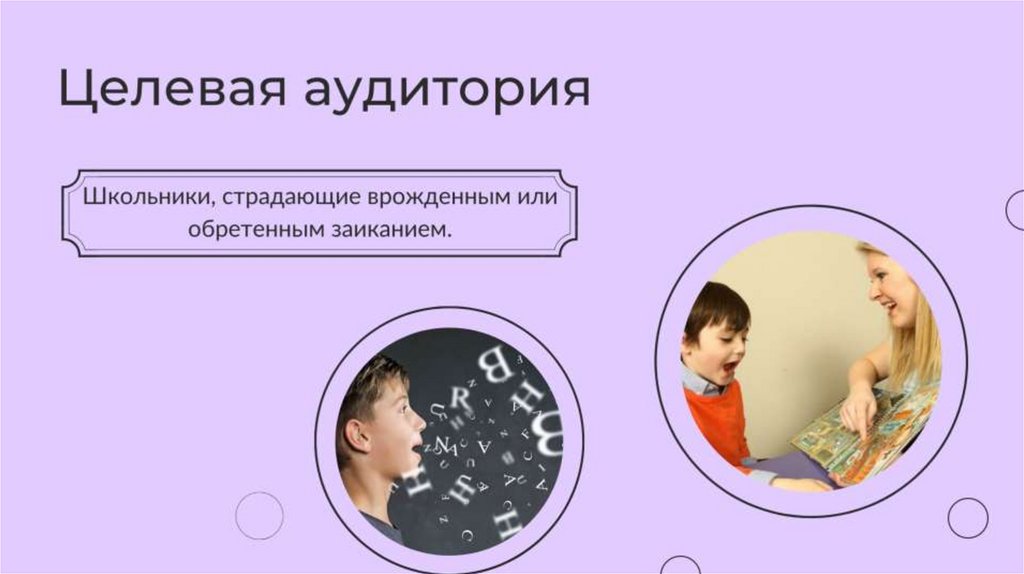 Целевая аудитория

Школьники, страдающие врожденным или обретенным заиканием.